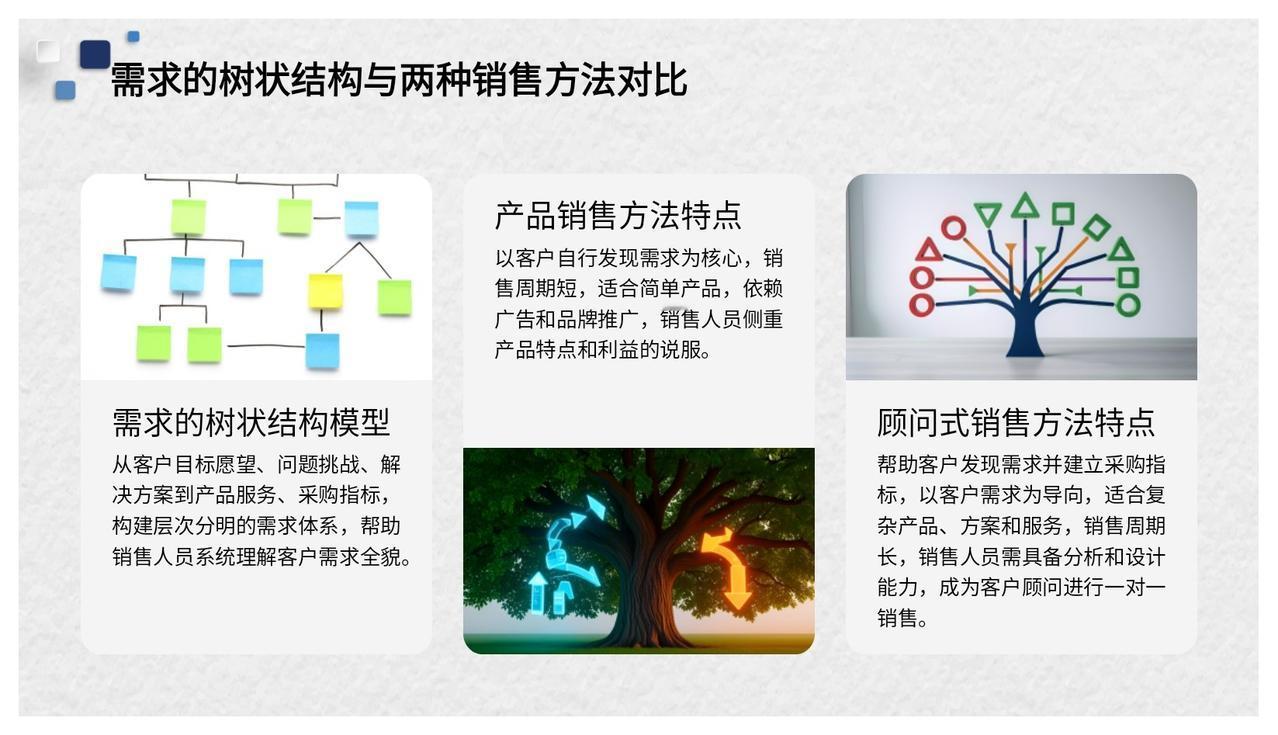 需求的树状结构与两种销售方法对比

需求的树状结构模型

从客户目标愿望、问题挑战、解决方案到产品服务、采购指标，构建层次分明的需求体系，帮助销售人员系统理解客户需求全貌。

产品销售方法特点

以客户自行发现需求为核心，销售周期短，适合简单产品，依赖广告和品牌推广，销售人员侧重产品特点和利益的说服。

顾问式销售方法特点

帮助客户发现需求并建立采购指标，以客户需求为导向，适合复杂产品、方案和服务，销售周期长，销售人员需具备分析和设计能力，成为客户顾问进行一对一销售。